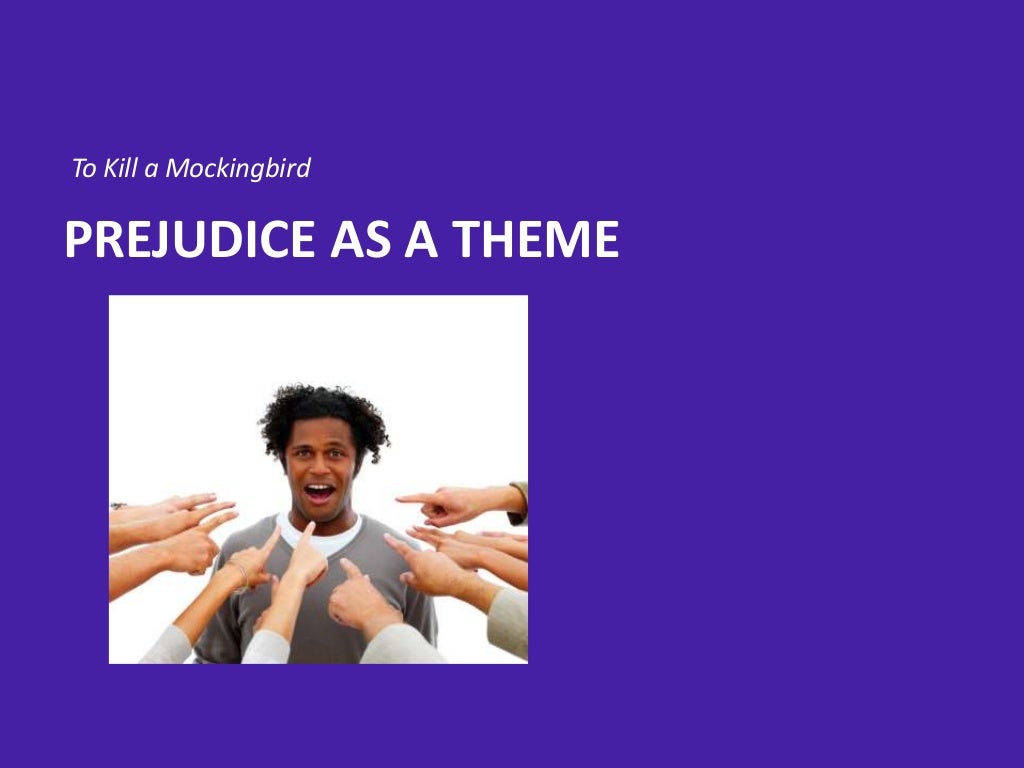 To Kill a Mockingbird

PREJUDICE AS A THEME